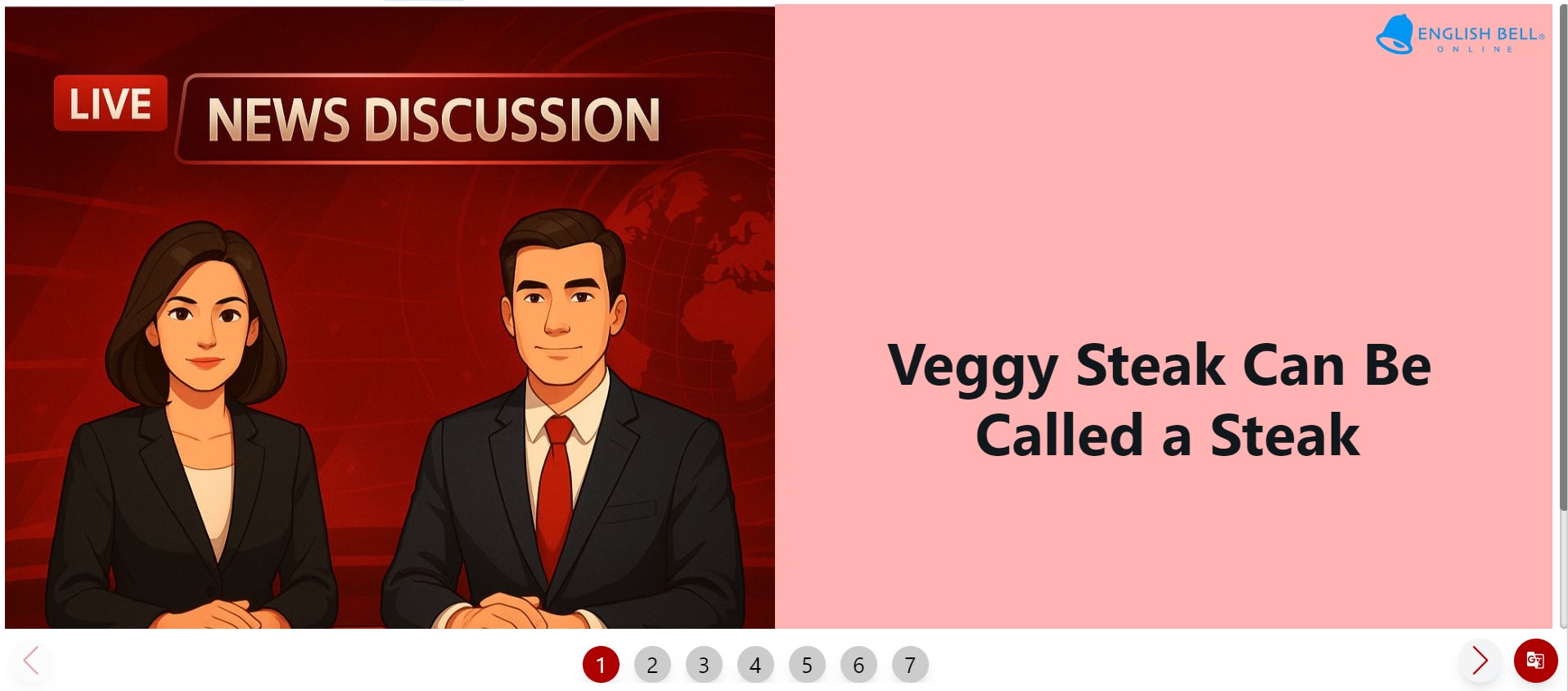 LIVE

NEWS DISCUSSION

ENGLISH BELL®
ONLINE

Veggy Steak Can Be Called a Steak

1 2 3 4 5 6 7